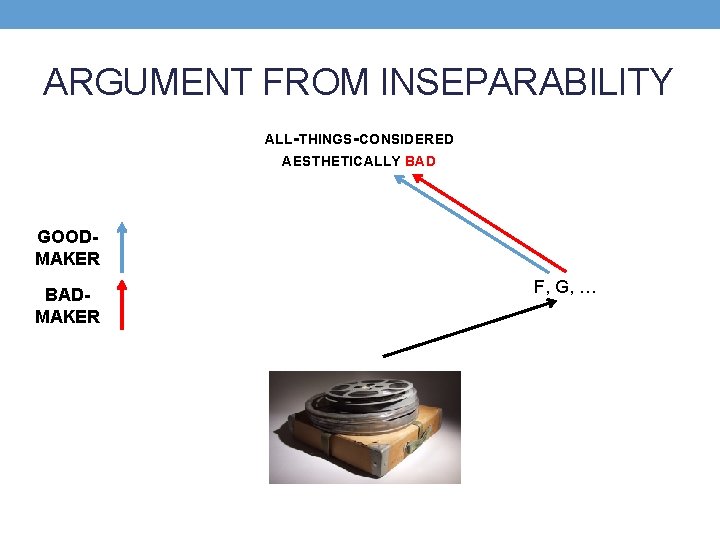 ARGUMENT FROM INSEPARABILITY

ALL-THINGS-CONSIDERED AESTHETICALLY BAD

GOOD-MAKER

BAD-MAKER

F, G, …